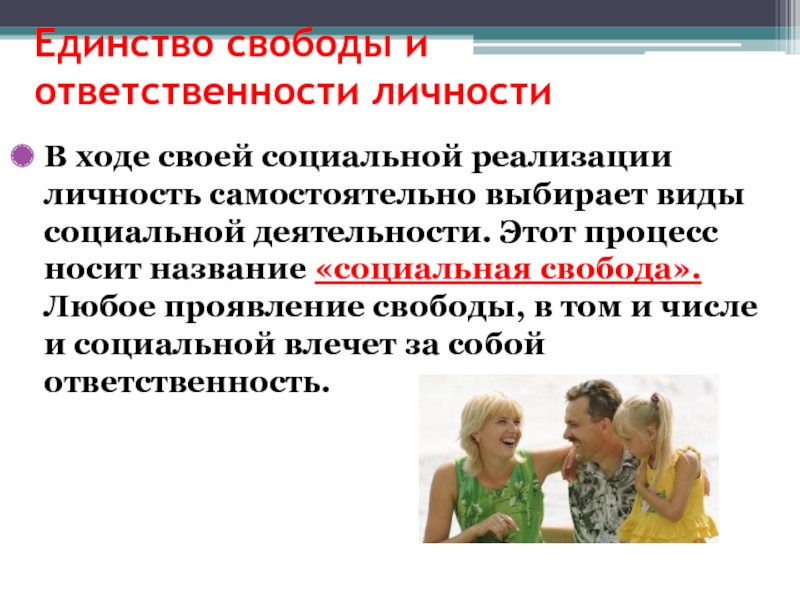 Единство свободы и ответственности личности

В ходе своей социальной реализации личность самостоятельно выбирает виды социальной деятельности. Этот процесс носит название «социальная свобода». Любое проявление свободы, в том и числе и социальной влечет за собой ответственность.